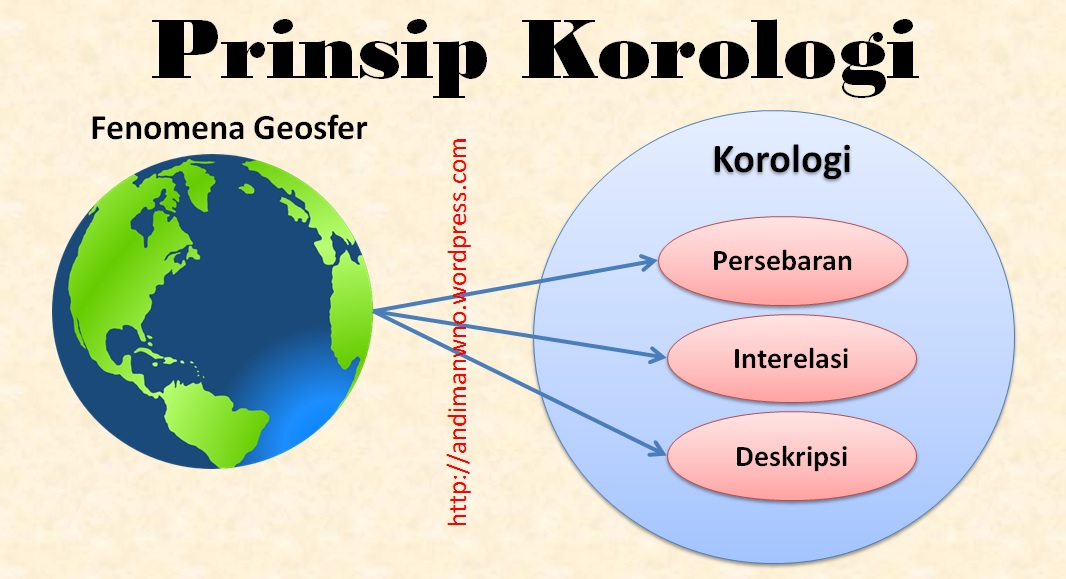 Prinsip Korologi

Fenomena Geosfer

http://andimanwno.wordpress.com

Korologi

Persebaran

Interelasi

Deskripsi